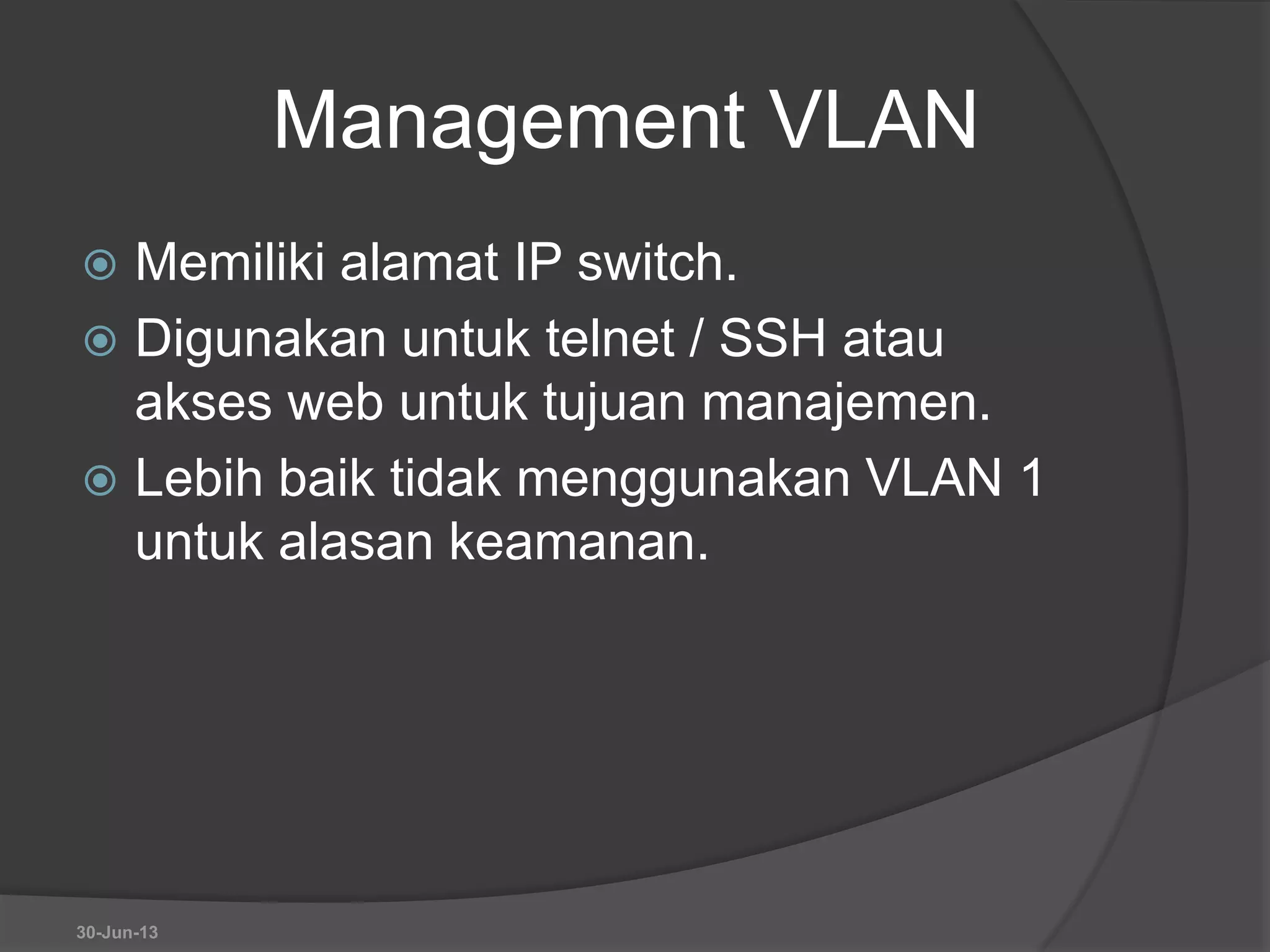 Management VLAN

Memiliki alamat IP switch.

Digunakan untuk telnet / SSH atau akses web untuk tujuan manajemen.

Lebih baik tidak menggunakan VLAN 1 untuk alasan keamanan.

30-Jun-13